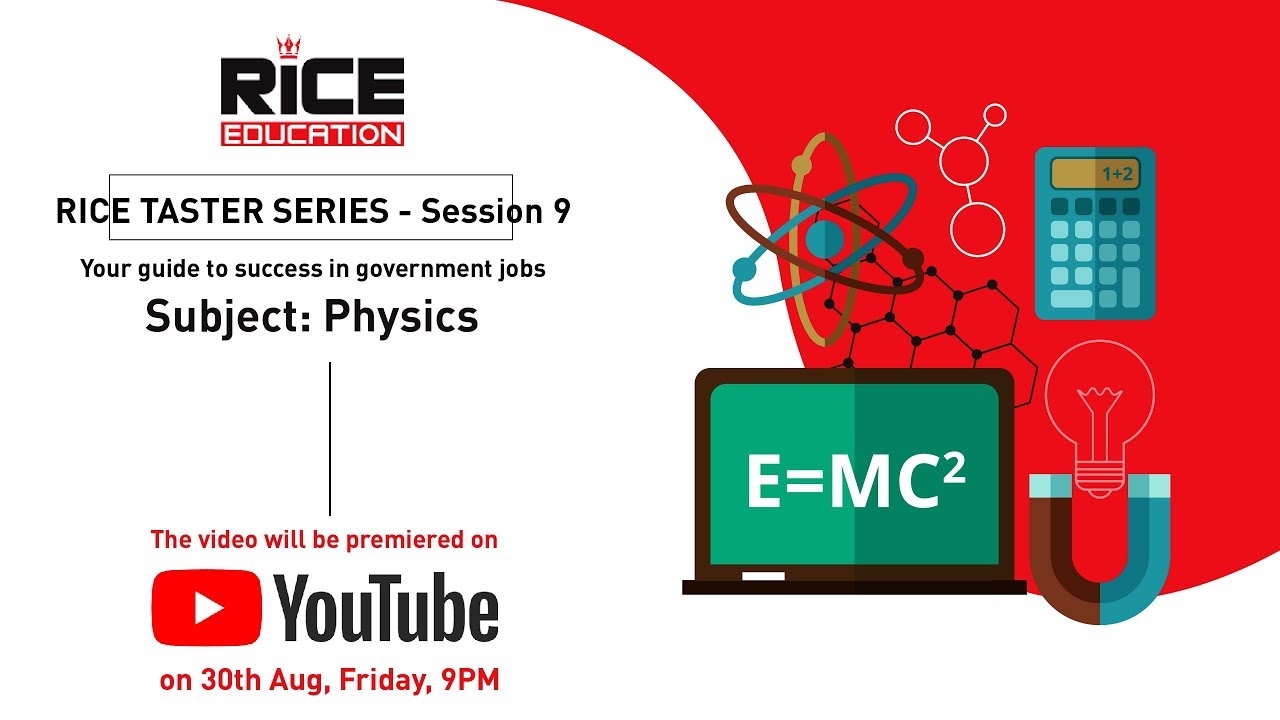 RICE
EDUCATION

RICE TASTER SERIES - Session 9

Your guide to success in government jobs

Subject: Physics

The video will be premiered on

YouTube

on 30th Aug, Friday, 9PM

1+2

$E=MC^2$